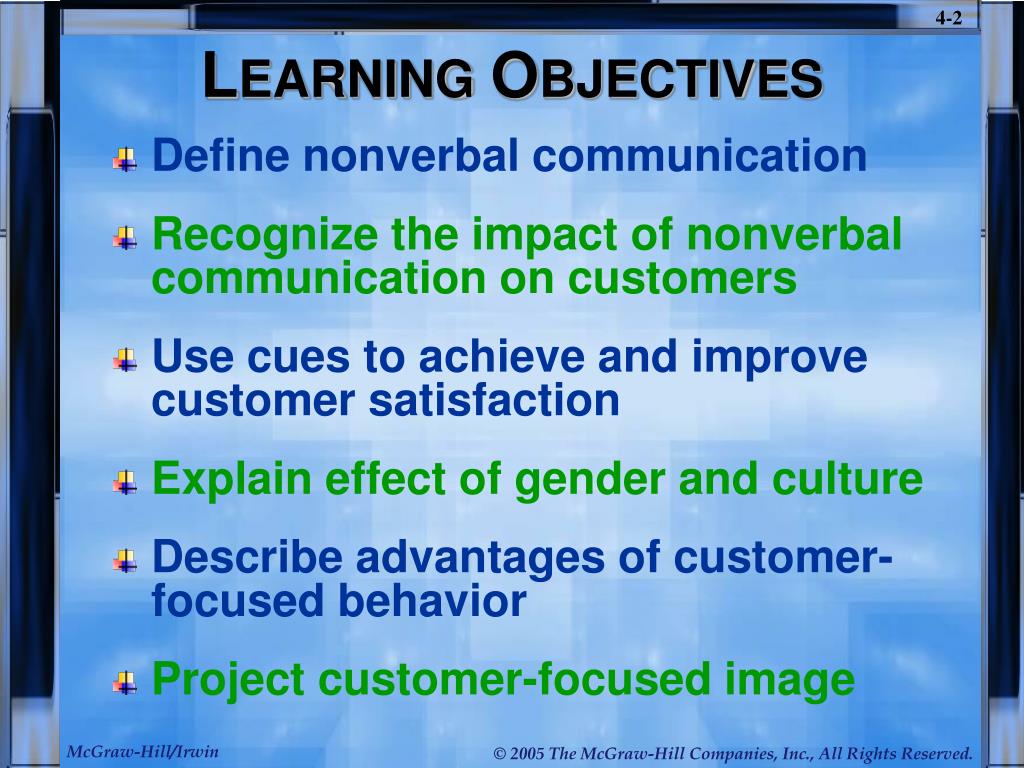 4-2

LEARNING OBJECTIVES

Define nonverbal communication

Recognize the impact of nonverbal communication on customers

Use cues to achieve and improve customer satisfaction

Explain effect of gender and culture

Describe advantages of customer-focused behavior

Project customer-focused image

McGraw-Hill/Irwin

© 2005 The McGraw-Hill Companies, Inc., All Rights Reserved.